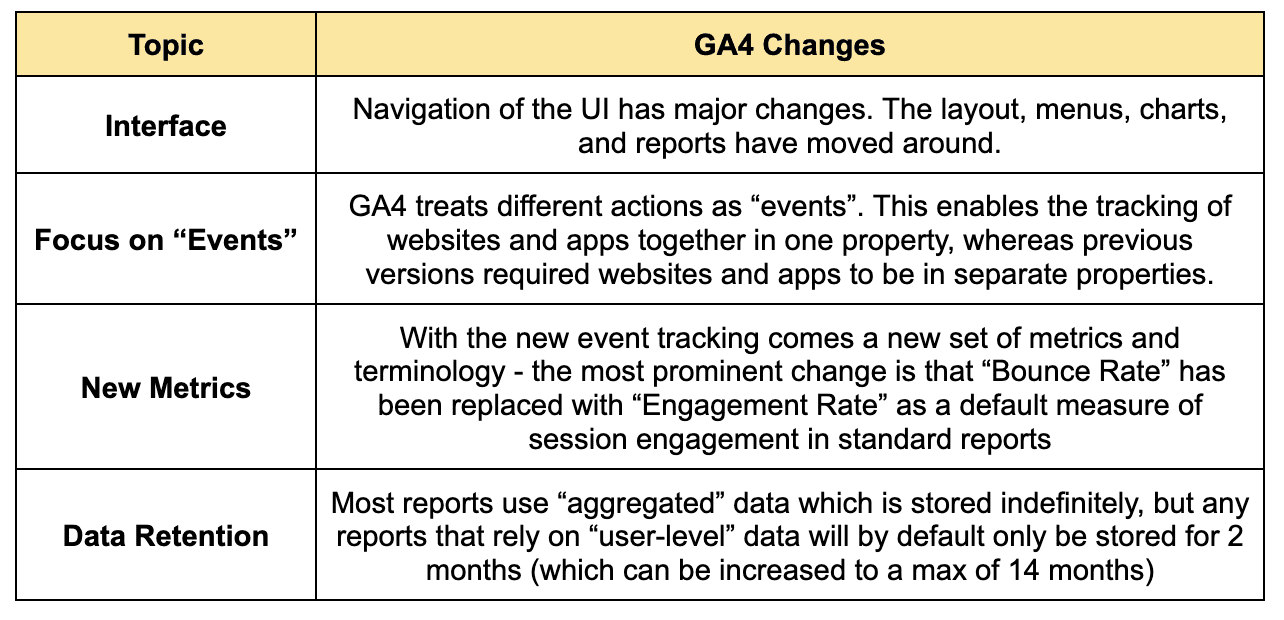 | Topic | GA4 Changes |
|---|---|
| Interface | Navigation of the UI has major changes. The layout, menus, charts, and reports have moved around. |
| Focus on “Events” | GA4 treats different actions as “events”. This enables the tracking of websites and apps together in one property, whereas previous versions required websites and apps to be in separate properties. |
| New Metrics | With the new event tracking comes a new set of metrics and terminology - the most prominent change is that “Bounce Rate” has been replaced with “Engagement Rate” as a default measure of session engagement in standard reports |
| Data Retention | Most reports use “aggregated” data which is stored indefinitely, but any reports that rely on “user-level” data will by default only be stored for 2 months (which can be increased to a max of 14 months) |